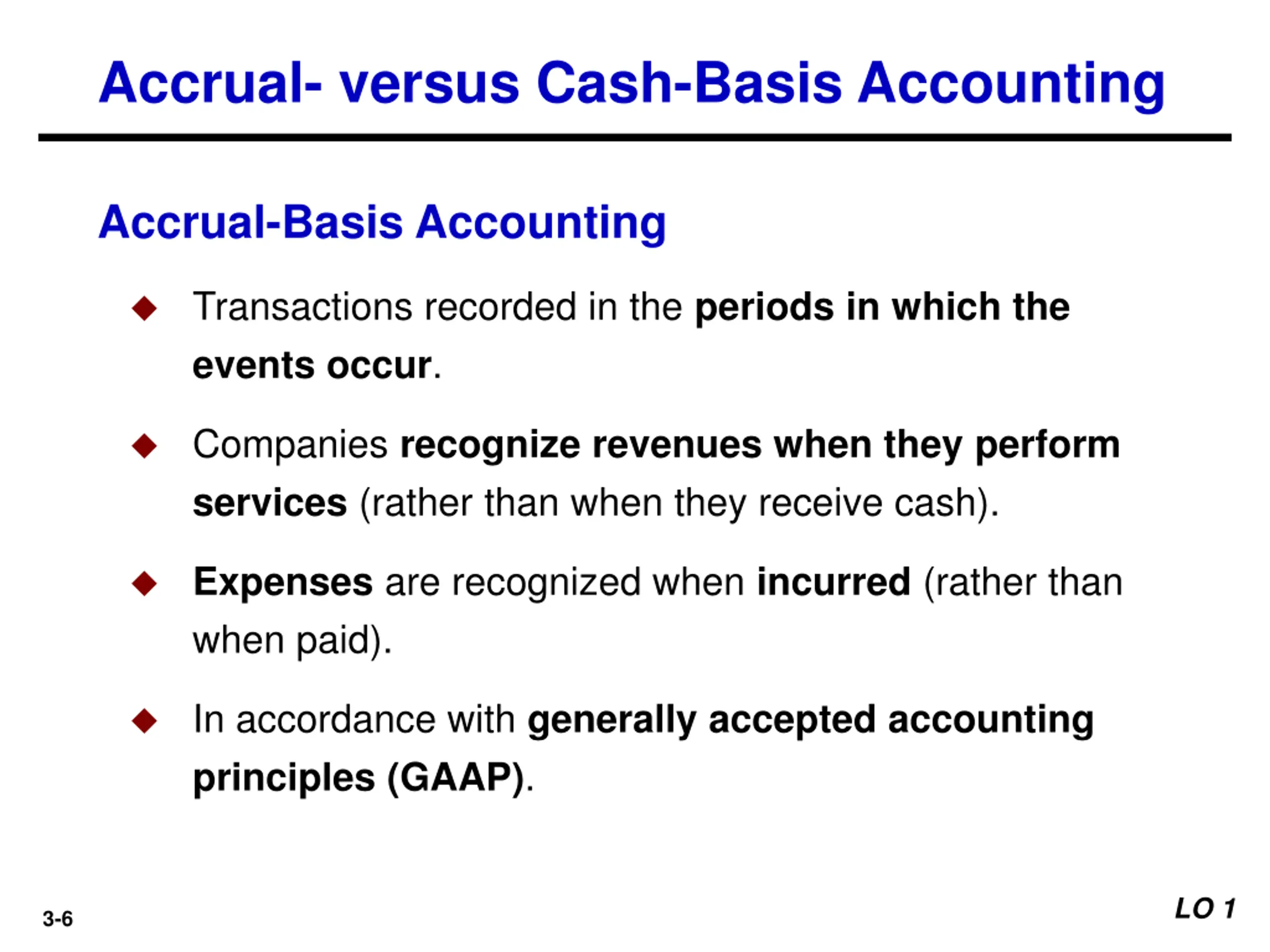 Accrual- versus Cash-Basis Accounting

Accrual-Basis Accounting

◆ Transactions recorded in the periods in which the events occur.

◆ Companies recognize revenues when they perform services (rather than when they receive cash).

◆ Expenses are recognized when incurred (rather than when paid).

◆ In accordance with generally accepted accounting principles (GAAP).

3-6

LO 1